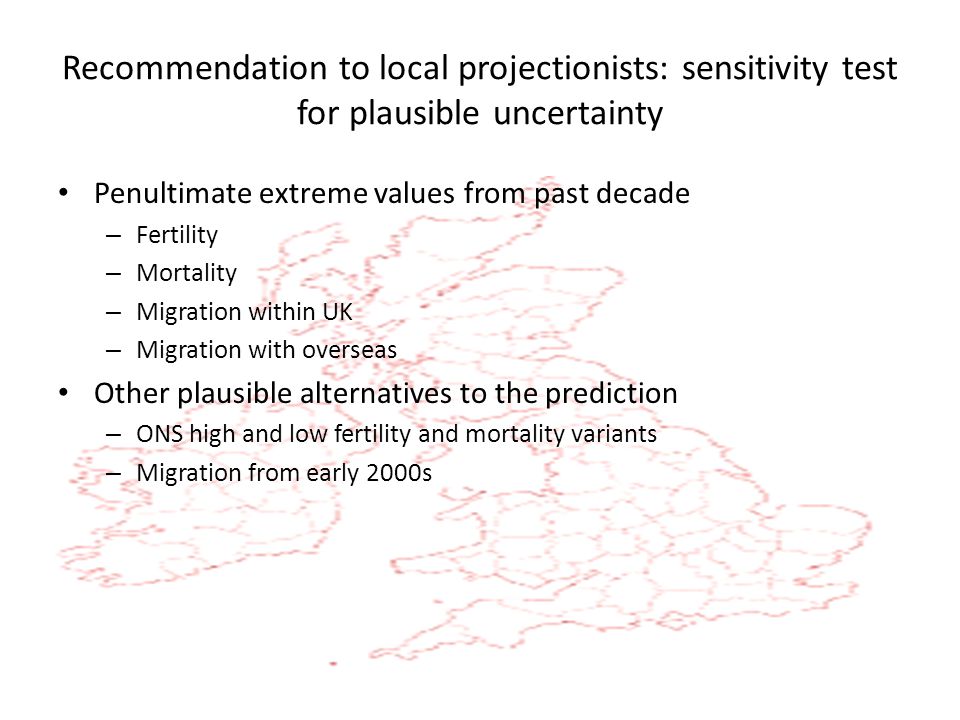 Recommendation to local projectionists: sensitivity test for plausible uncertainty

• Penultimate extreme values from past decade
– Fertility
– Mortality
– Migration within UK
– Migration with overseas

• Other plausible alternatives to the prediction
– ONS high and low fertility and mortality variants
– Migration from early 2000s